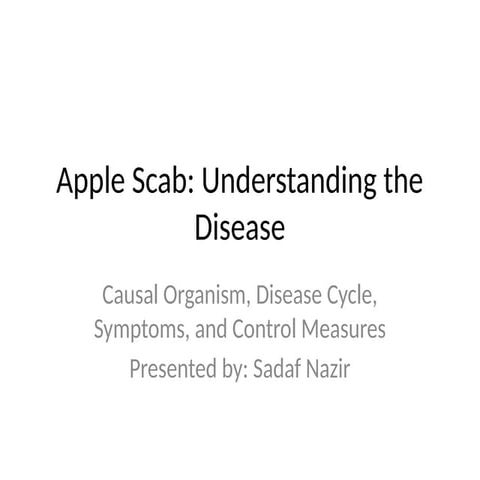 Apple Scab: Understanding the Disease

Causal Organism, Disease Cycle, Symptoms, and Control Measures

Presented by: Sadaf Nazir